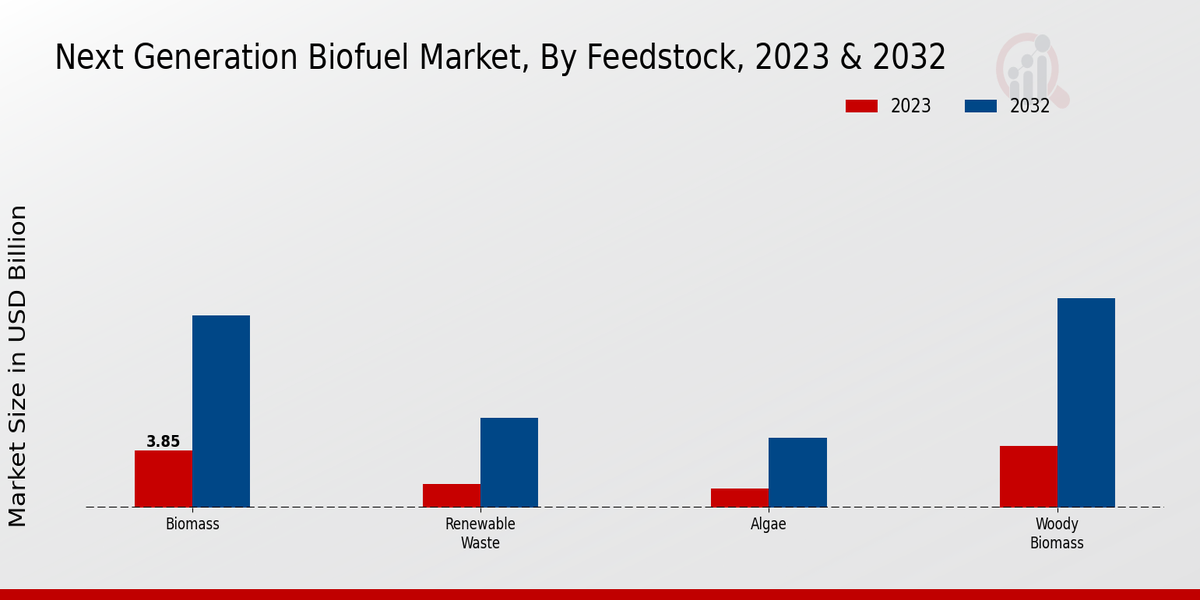 Next Generation Biofuel Market, By Feedstock, 2023 & 2032

2023 2032

Market Size in USD Billion

3.85

Biomass

Renewable Waste

Algae

Woody Biomass